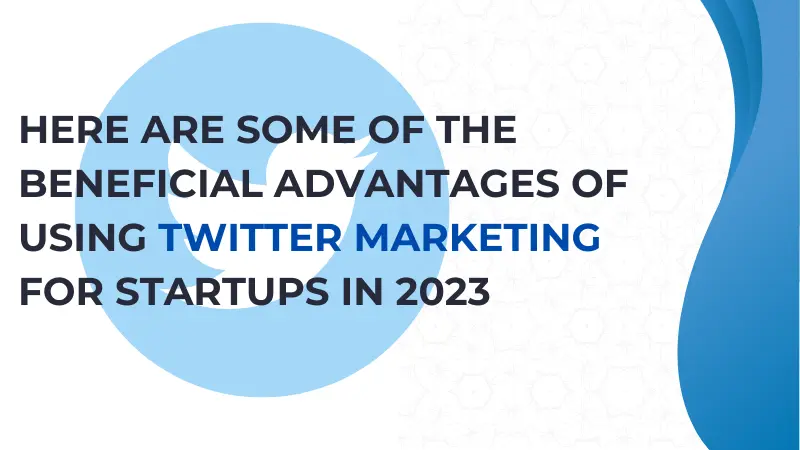 HERE ARE SOME OF THE BENEFICIAL ADVANTAGES OF USING TWITTER MARKETING FOR STARTUPS IN 2023